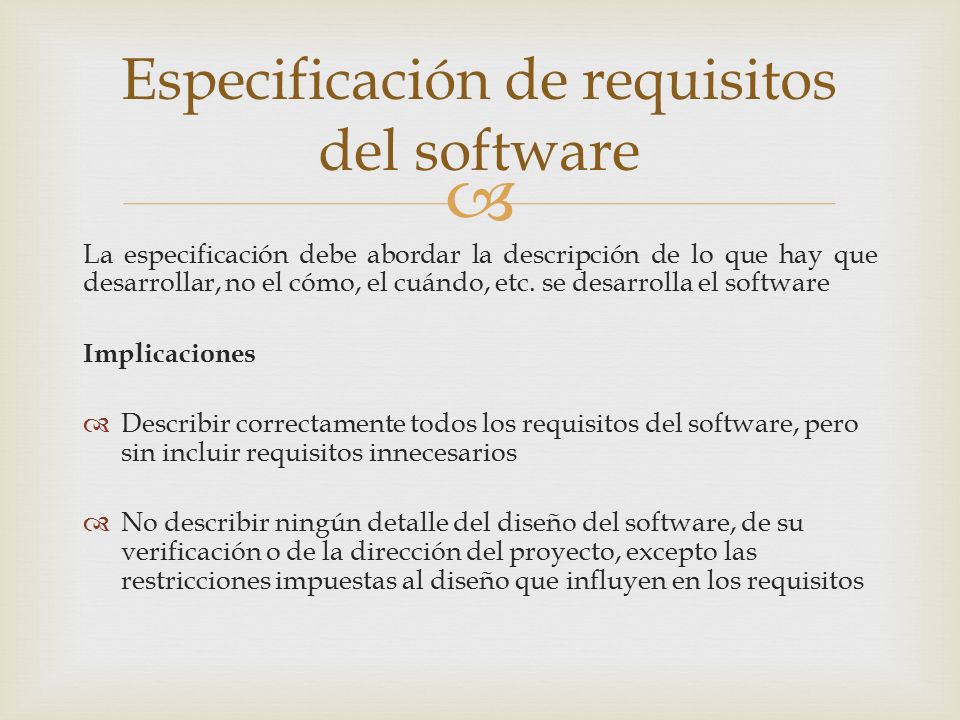 Especificación de requisitos del software

La especificación debe abordar la descripción de lo que hay que desarrollar, no el cómo, el cuándo, etc. se desarrolla el software

Implicaciones

Describir correctamente todos los requisitos del software, pero sin incluir requisitos innecesarios

No describir ningún detalle del diseño del software, de su verificación o de la dirección del proyecto, excepto las restricciones impuestas al diseño que influyen en los requisitos